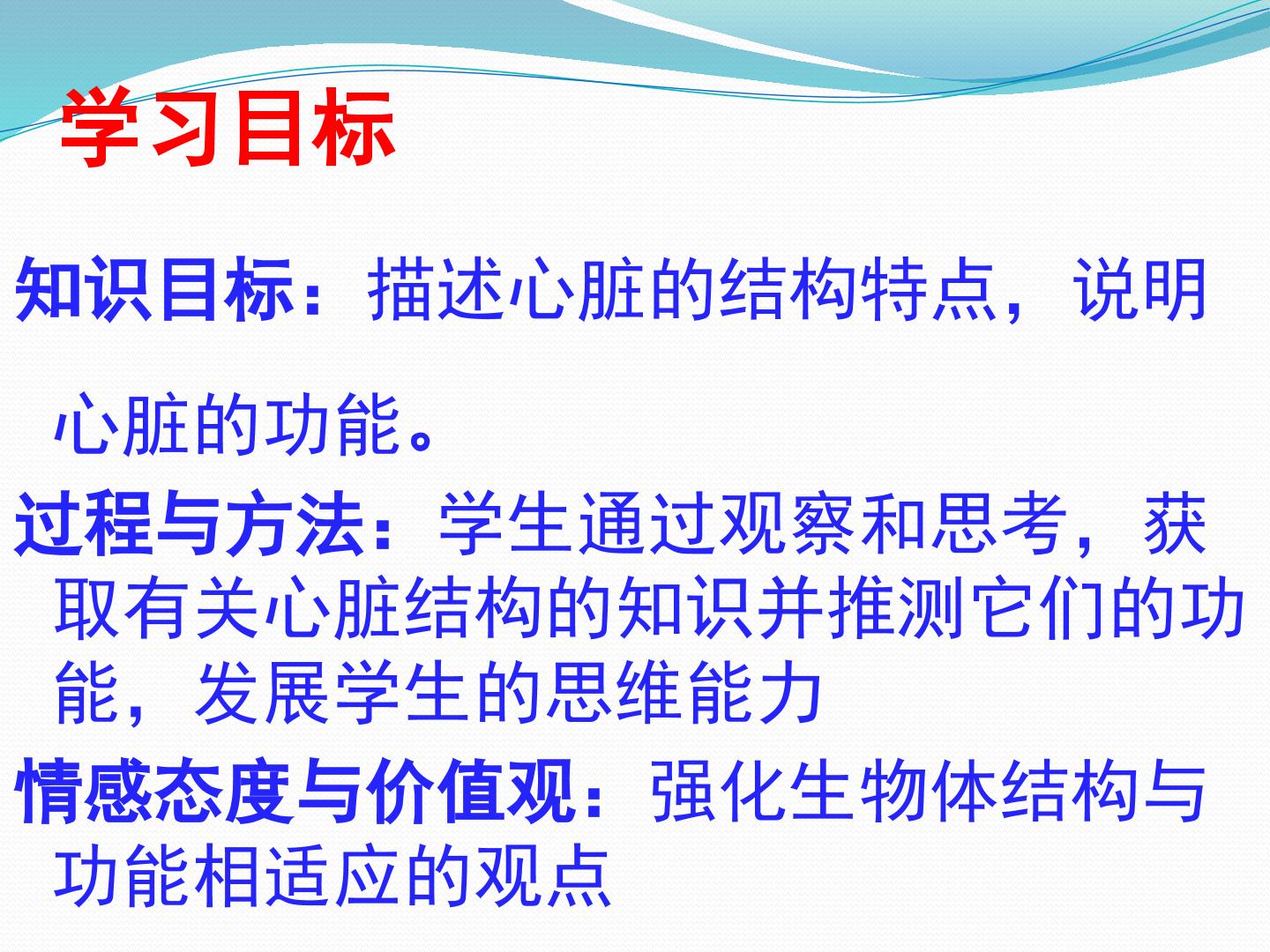 学习目标

知识目标：描述心脏的结构特点，说明心脏的功能。

过程与方法：学生通过观察和思考，获取有关心脏结构的知识并推测它们的功能，发展学生的思维能力

情感态度与价值观：强化生物体结构与功能相适应的观点